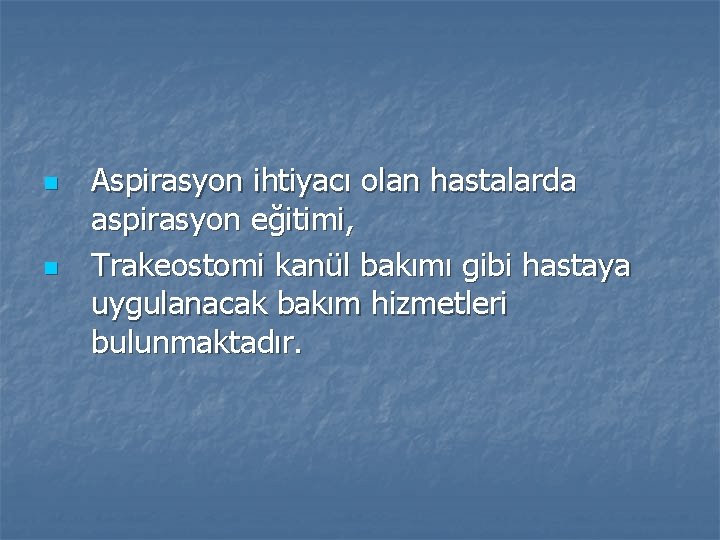 - Aspirasyon ihtiyacı olan hastalarda aspirasyon eğitimi,
- Trakeostomi kanül bakımı gibi hastaya uygulanacak bakım hizmetleri bulunmaktadır.